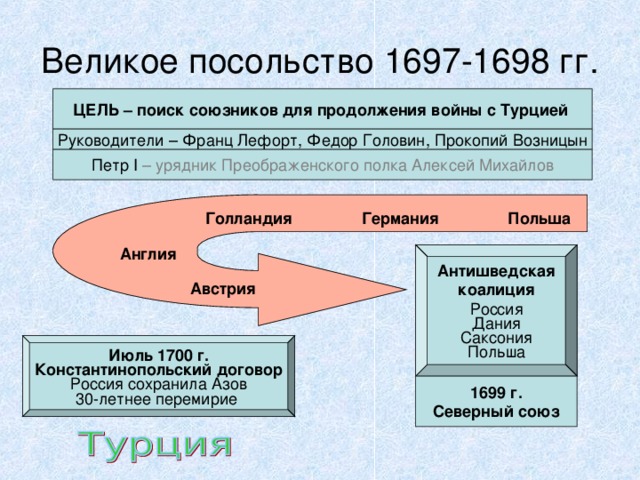 Великое посольство 1697-1698 гг.

ЦЕЛЬ – поиск союзников для продолжения войны с Турцией

Руководители – Франц Лефорт, Федор Головин, Прокопий Возницын

Петр I – урядник Преображенского полка Алексей Михайлов

Голландия

Германия

Польша

Англия

Австрия

Антишведская коалиция
Россия
Дания
Саксония
Польша

1699 г.
Северный союз

Июль 1700 г.
Константинопольский договор
Россия сохранила Азов
30-летнее перемирие

Турция